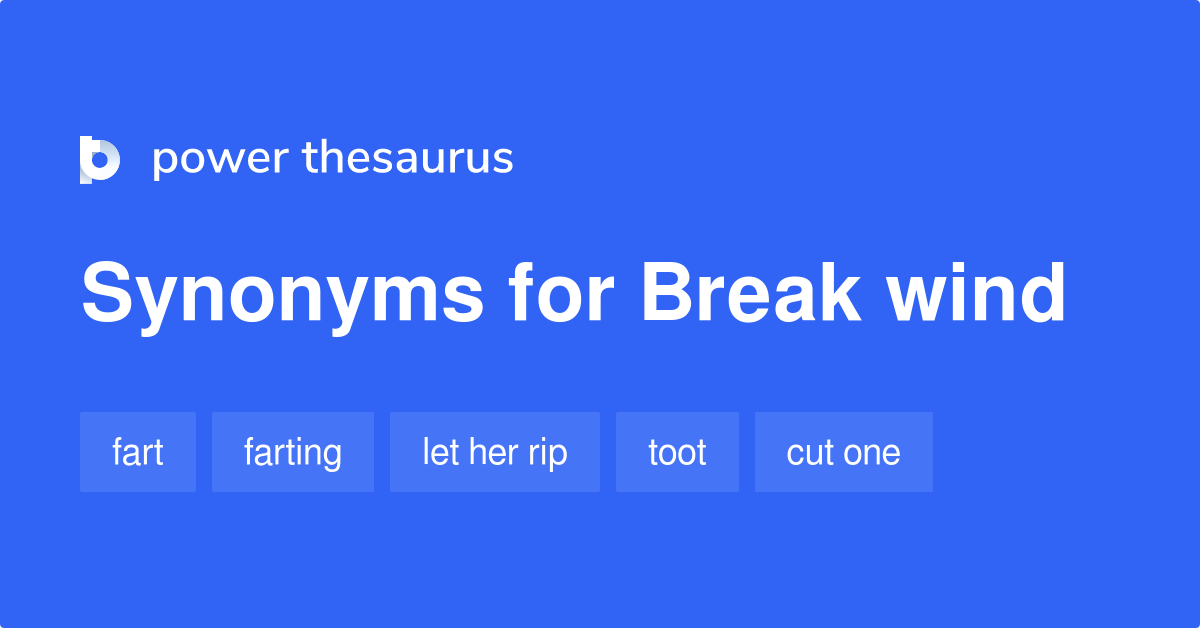 power thesaurus

Synonyms for Break wind

fart farting let her rip toot cut one